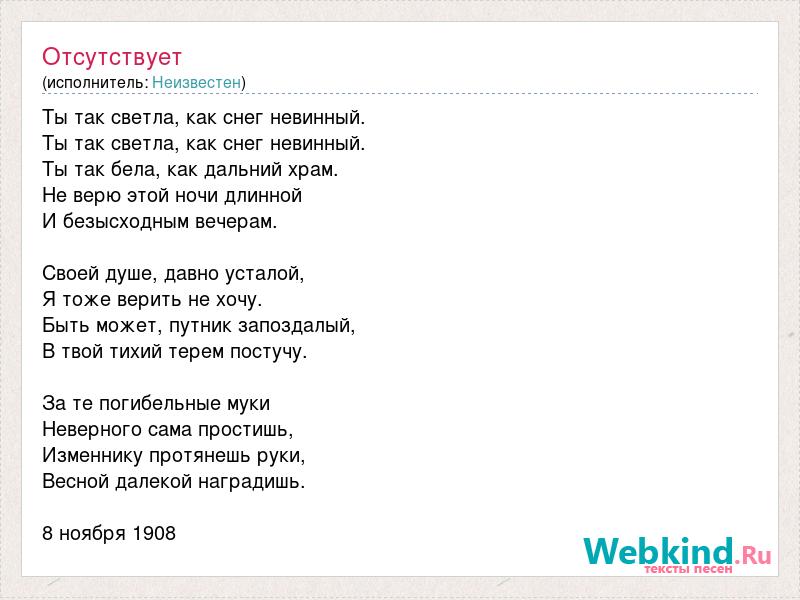 Отсутствует
(исполнитель: Неизвестен)

Ты так светла, как снег невинный.
Ты так светла, как снег невинный.
Ты так бела, как дальний храм.
Не верю этой ночи длинной
И безысходным вечерам.

Своей душе, давно усталой,
Я тоже верить не хочу.
Быть может, путник запоздалый,
В твой тихий терем постучу.

За те погибельные муки
Неверного сама простишь,
Изменнику протянешь руки,
Весной далекой наградишь.

8 ноября 1908

Webkind.Ru
тексты песен